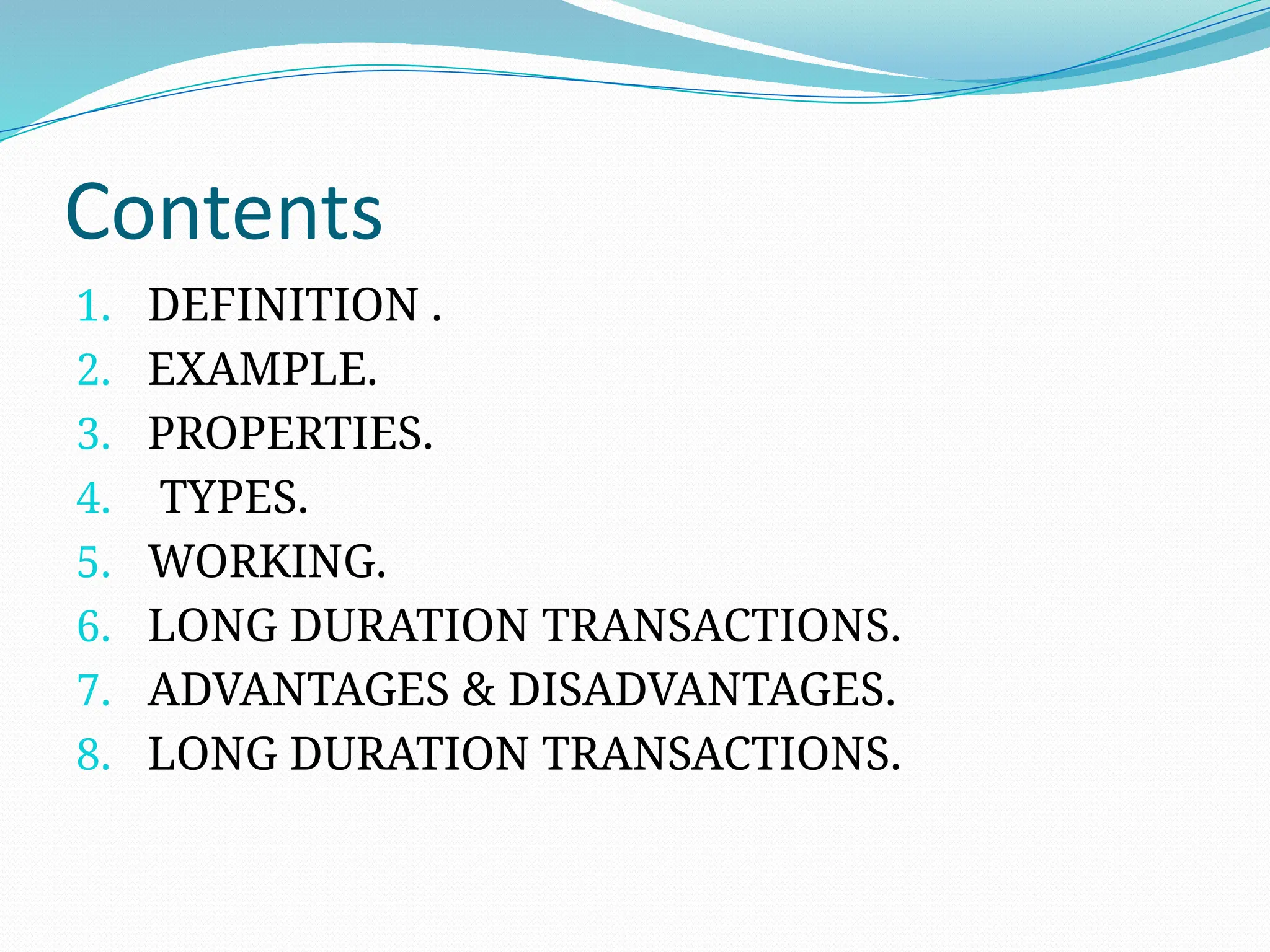 Contents

1. DEFINITION .
2. EXAMPLE.
3. PROPERTIES.
4. TYPES.
5. WORKING.
6. LONG DURATION TRANSACTIONS.
7. ADVANTAGES & DISADVANTAGES.
8. LONG DURATION TRANSACTIONS.